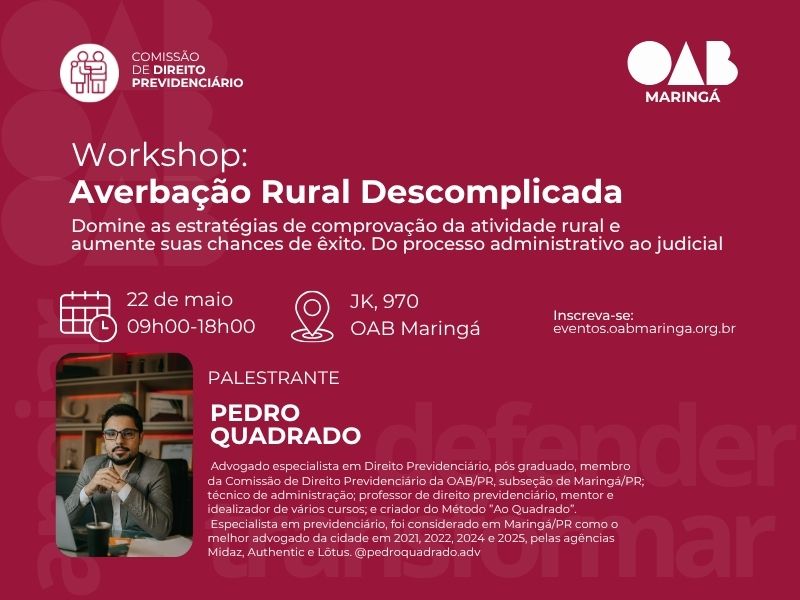 COMISSÃO DE DIREITO PREVIDENCIÁRIO

OAB MARINGÁ

Workshop:
Averbação Rural Descomplicada

Domine as estratégias de comprovação da atividade rural e aumente suas chances de êxito. Do processo administrativo ao judicial

22 de maio
09h00-18h00

JK, 970
OAB Maringá

Inscreva-se:
eventos.oabmaringa.org.br

PALESTRANTE

PEDRO QUADRADO

Advogado especialista em Direito Previdenciário, pós graduado, membro da Comissão de Direito Previdenciário da OAB/PR, subseção de Maringá/PR; técnico de administração; professor de direito previdenciário, mentor e idealizador de vários cursos; e criador do Método "Ao Quadrado".
Especialista em previdenciário, foi considerado em Maringá/PR como o melhor advogado da cidade em 2021, 2022, 2024 e 2025, pelas agências Midaz, Authentic e Lótus. @pedroquadrado.adv

defender transformar